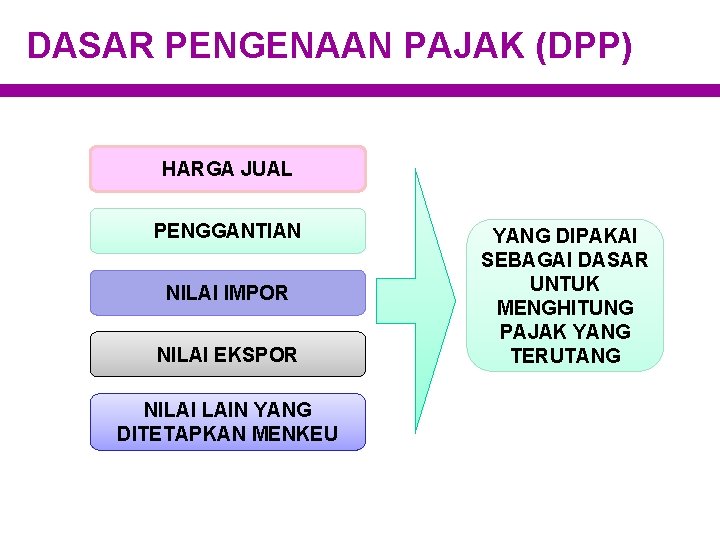 DASAR PENGENAAN PAJAK (DPP)

HARGA JUAL

PENGGANTIAN

NILAI IMPOR

NILAI EKSPOR

NILAI LAIN YANG DITETAPKAN MENKEU

YANG DIPAKAI SEBAGAI DASAR UNTUK MENGHITUNG PAJAK YANG TERUTANG